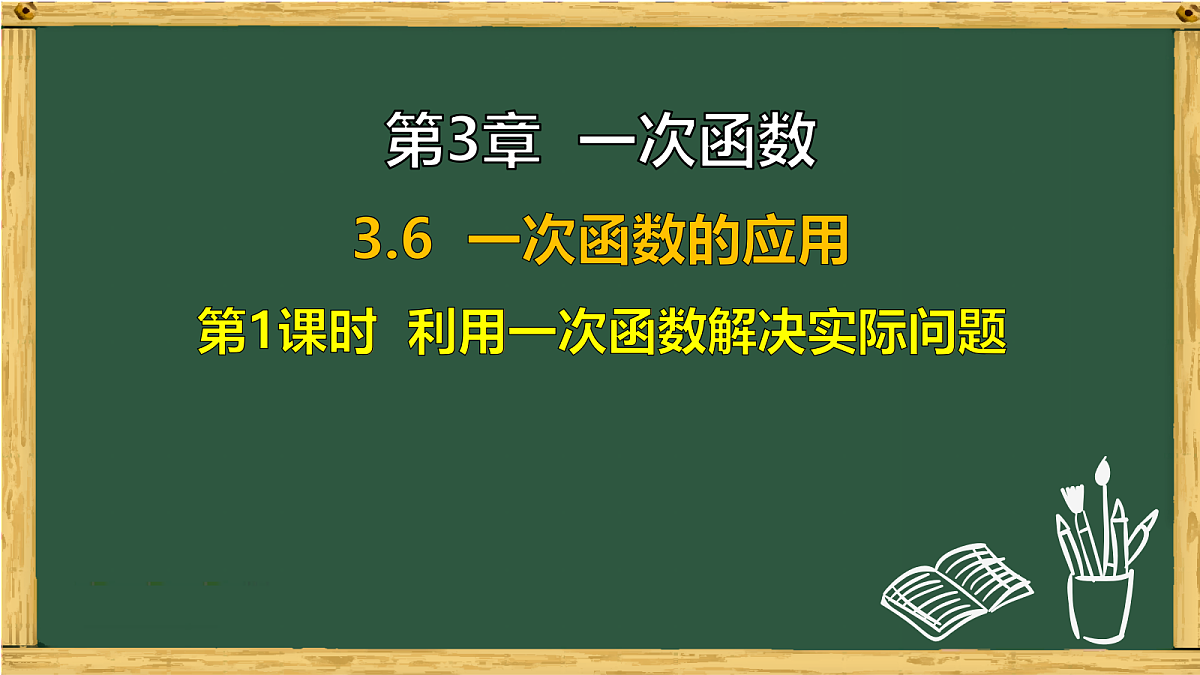 第3章 一次函数

3.6 一次函数的应用

第1课时 利用一次函数解决实际问题